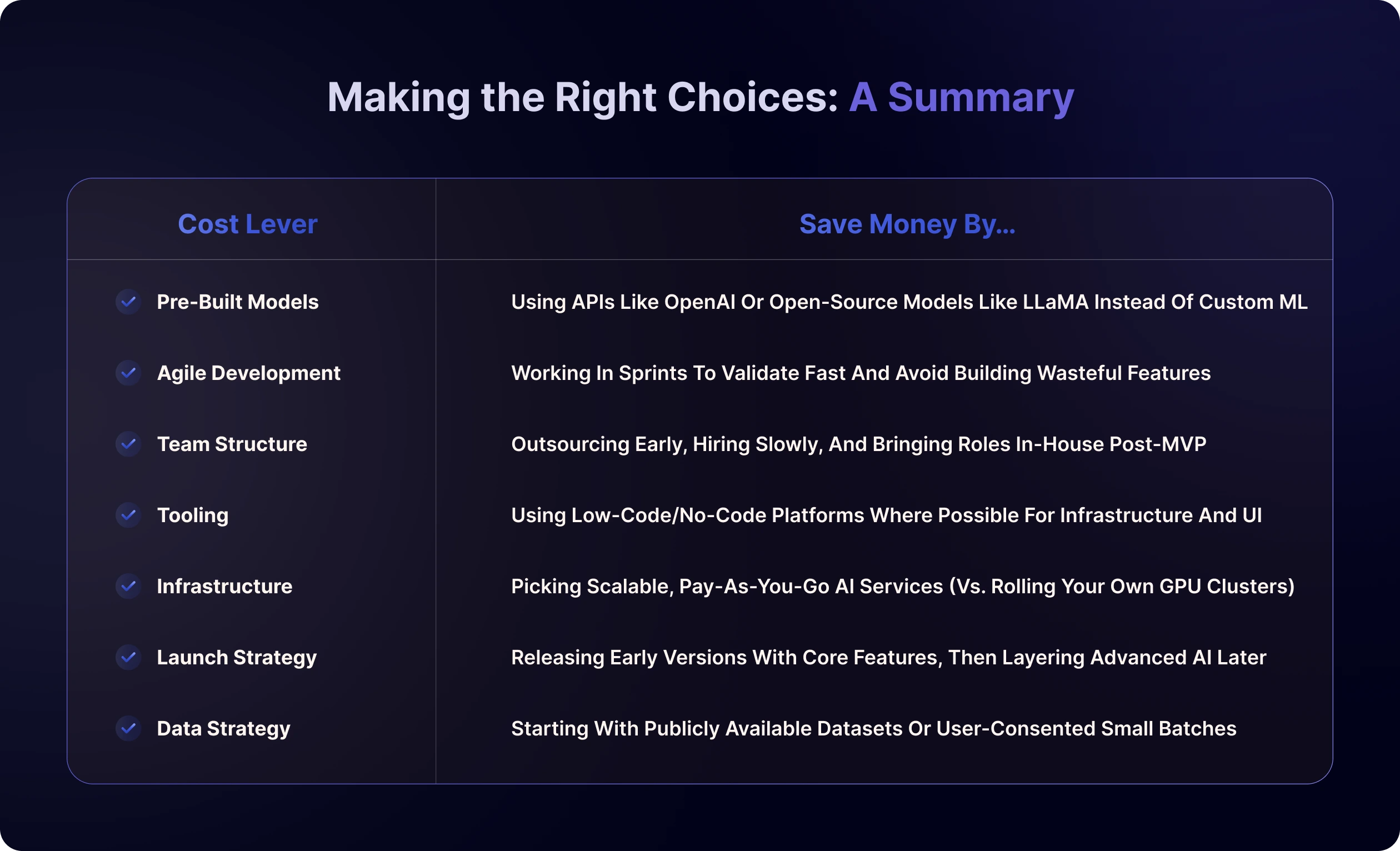 Making the Right Choices: A Summary

| Cost Lever | Save Money By... |
|---|---|
| Pre-Built Models | Using APIs Like OpenAI Or Open-Source Models Like LLaMA Instead Of Custom ML |
| Agile Development | Working In Sprints To Validate Fast And Avoid Building Wasteful Features |
| Team Structure | Outsourcing Early, Hiring Slowly, And Bringing Roles In-House Post-MVP |
| Tooling | Using Low-Code/No-Code Platforms Where Possible For Infrastructure And UI |
| Infrastructure | Picking Scalable, Pay-As-You-Go AI Services (Vs. Rolling Your Own GPU Clusters) |
| Launch Strategy | Releasing Early Versions With Core Features, Then Layering Advanced AI Later |
| Data Strategy | Starting With Publicly Available Datasets Or User-Consented Small Batches |